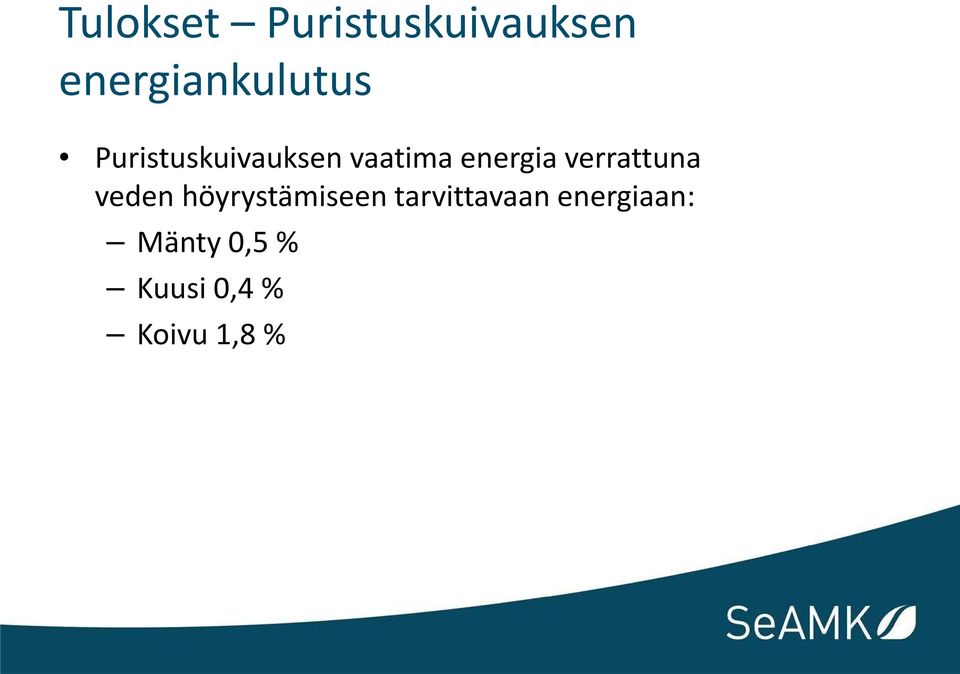 Tulokset – Puristuskuivauksen energiankulutus

• Puristuskuivauksen vaatima energia verrattuna veden höyrystämiseen tarvittavaan energiaan:
– Mänty 0,5 %
– Kuusi 0,4 %
– Koivu 1,8 %

SeAMK